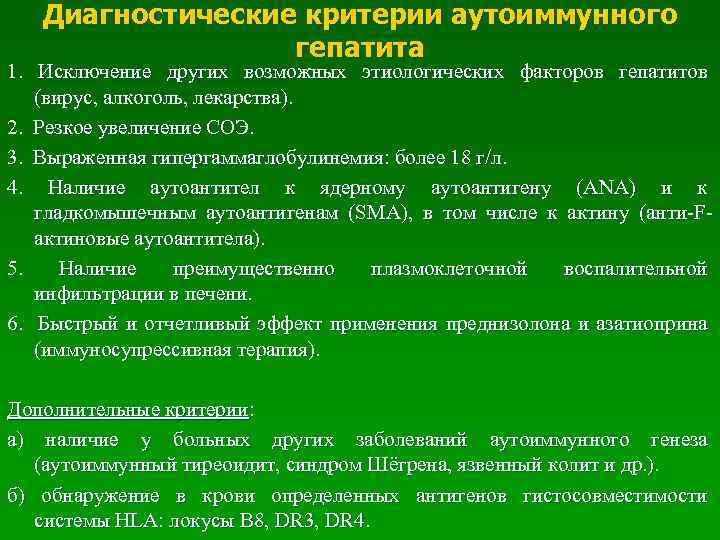 Диагностические критерии аутоиммунного гепатита

1. Исключение других возможных этиологических факторов гепатитов (вирус, алкоголь, лекарства).

2. Резкое увеличение СОЭ.

3. Выраженная гипергаммаглобулинемия: более 18 г/л.

4. Наличие аутоантител к ядерному аутоантигену (ANA) и к гладкомышечным аутоантигенам (SMA), в том числе к актину (анти-F-актиновые аутоантитела).

5. Наличие преимущественно плазмоклеточной воспалительной инфильтрации в печени.

6. Быстрый и отчетливый эффект применения преднизолона и азатиоприна (иммуносупрессивная терапия).

Дополнительные критерии:

а) наличие у больных других заболеваний аутоиммунного генеза (аутоиммунный тиреоидит, синдром Шёгрена, язвенный колит и др.).

б) обнаружение в крови определенных антигенов гистосовместимости системы HLA: локусы B8, DR3, DR4.